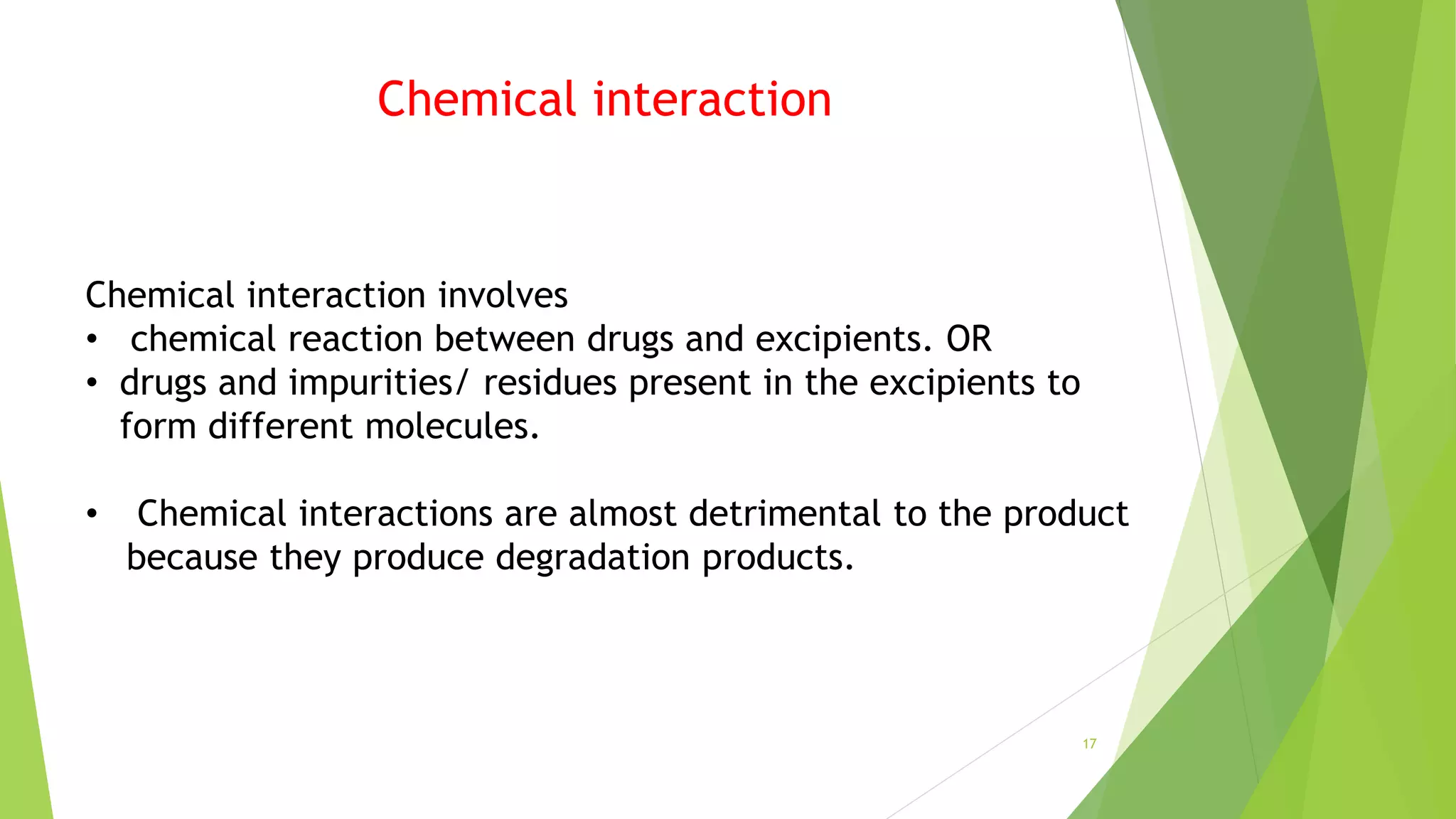 Chemical interaction

Chemical interaction involves
• chemical reaction between drugs and excipients. OR
• drugs and impurities/ residues present in the excipients to form different molecules.

• Chemical interactions are almost detrimental to the product because they produce degradation products.

17